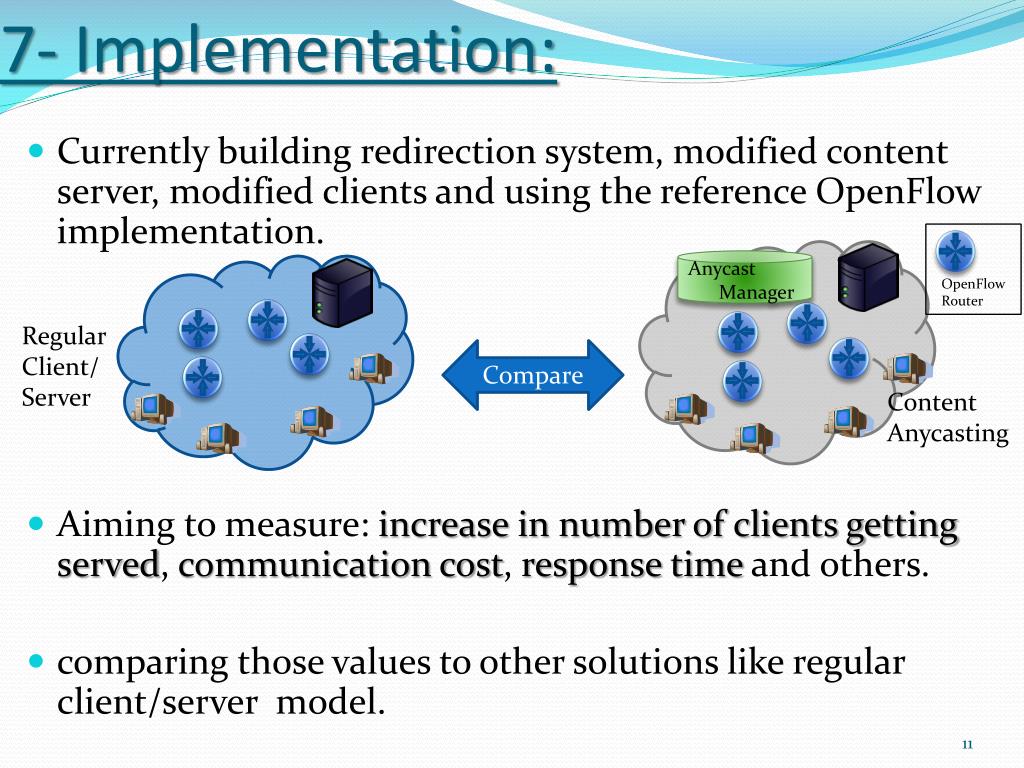 7- Implementation:

Currently building redirection system, modified content server, modified clients and using the reference OpenFlow implementation.

Regular Client/ Server

Compare

Anycast Manager

OpenFlow Router

Content Anycasting

Aiming to measure: increase in number of clients getting served, communication cost, response time and others.

comparing those values to other solutions like regular client/server model.

11